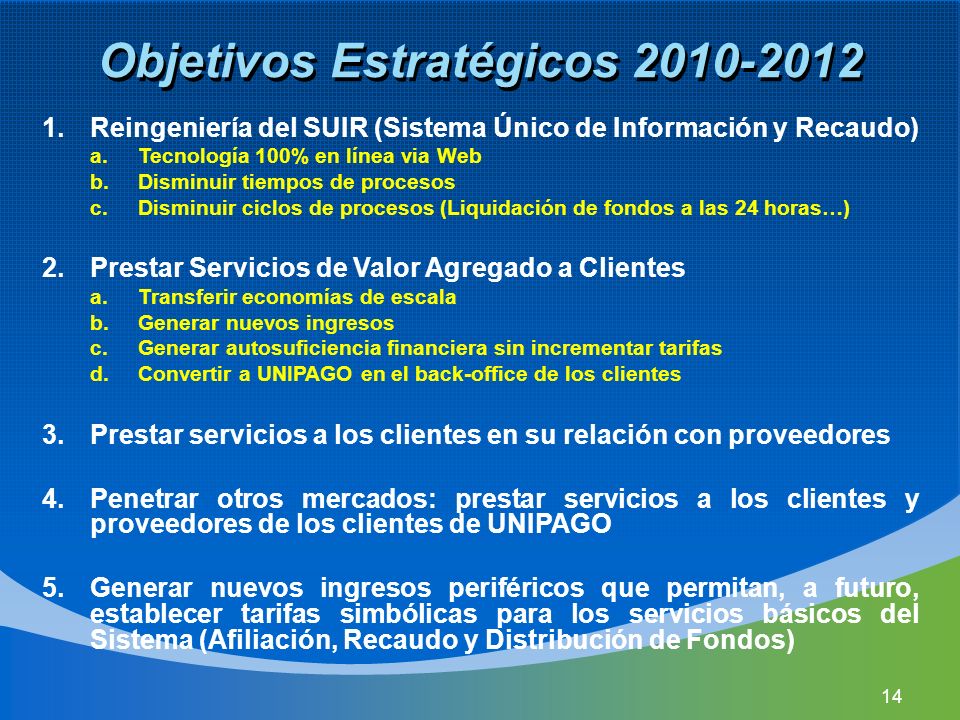 Objetivos Estratégicos 2010-2012

1. Reingeniería del SUIR (Sistema Único de Información y Recaudo)
a. Tecnología 100% en línea via Web
b. Disminuir tiempos de procesos
c. Disminuir ciclos de procesos (Liquidación de fondos a las 24 horas…)

2. Prestar Servicios de Valor Agregado a Clientes
a. Transferir economías de escala
b. Generar nuevos ingresos
c. Generar autosuficiencia financiera sin incrementar tarifas
d. Convertir a UNIPAGO en el back-office de los clientes

3. Prestar servicios a los clientes en su relación con proveedores

4. Penetrar otros mercados: prestar servicios a los clientes y proveedores de los clientes de UNIPAGO

5. Generar nuevos ingresos periféricos que permitan, a futuro, establecer tarifas simbólicas para los servicios básicos del Sistema (Afiliación, Recaudo y Distribución de Fondos)

14